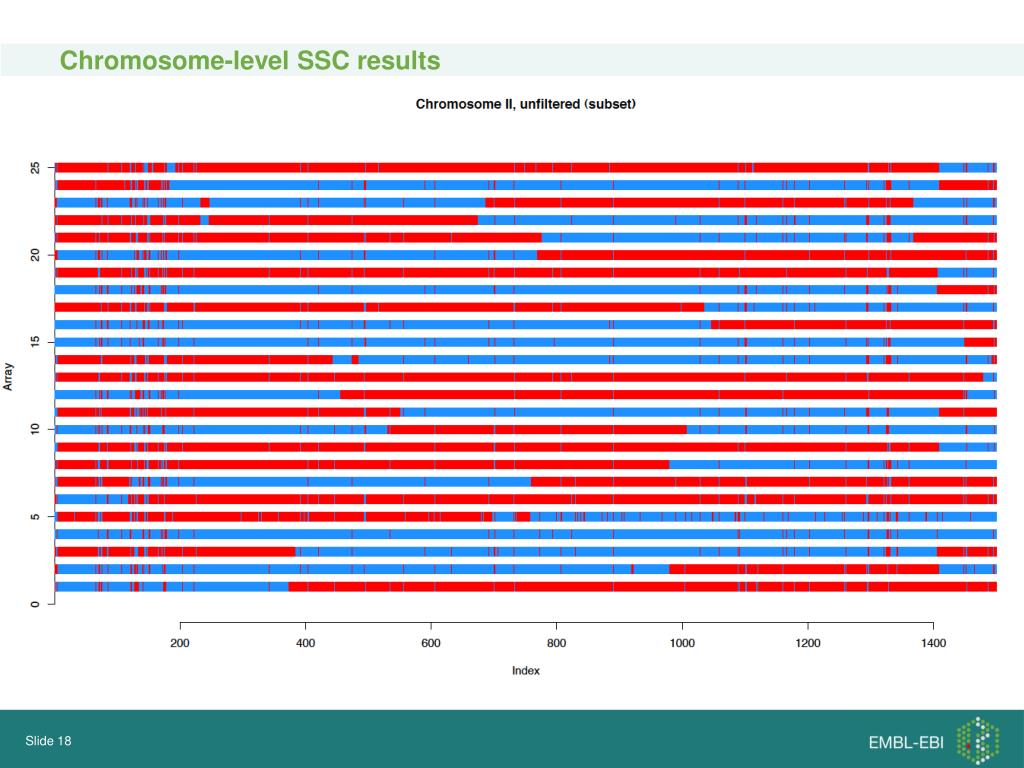 Chromosome-level SSC results

Chromosome II, unfiltered (subset)

Array

0
5
10
15
20
25

200
400
600
800
1000
1200
1400

Index

Slide 18

EMBL-EBI